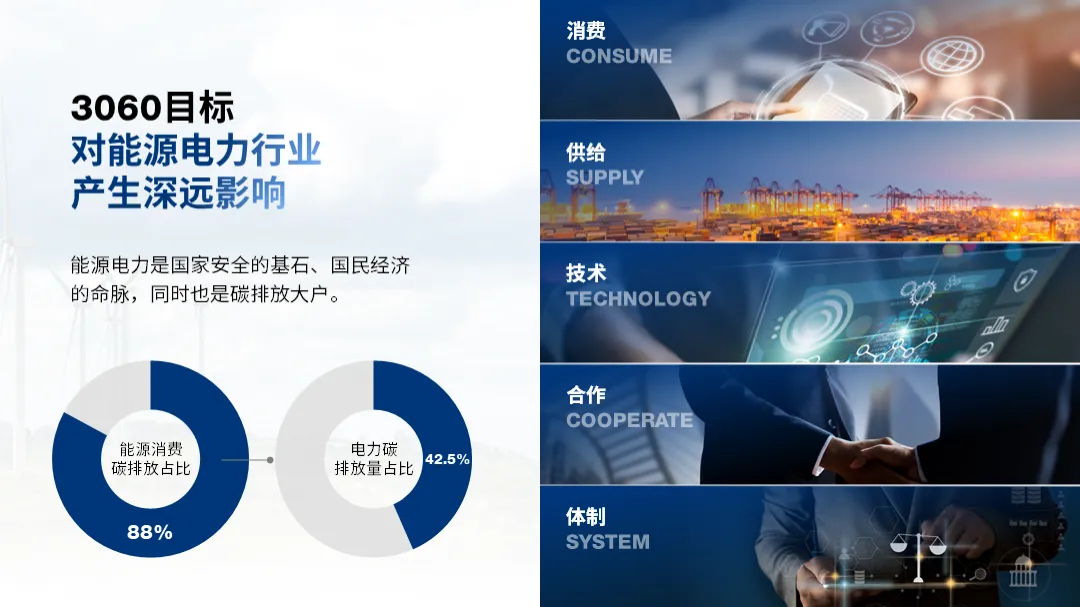 3060目标
对能源电力行业
产生深远影响

能源电力是国家安全的基石、国民经济的命脉，同时也是碳排放大户。

能源消费
碳排放占比
88%

电力碳
排放量占比
42.5%

消费
CONSUME

供给
SUPPLY

技术
TECHNOLOGY

合作
COOPERATE

体制
SYSTEM